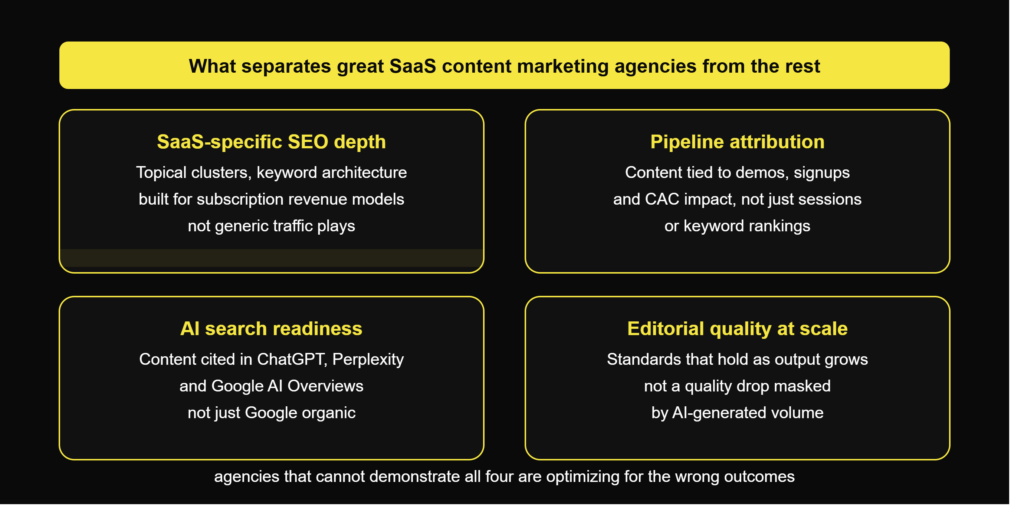 What separates great SaaS content marketing agencies from the rest

SaaS-specific SEO depth

Topical clusters, keyword architecture built for subscription revenue models not generic traffic plays

Pipeline attribution

Content tied to demos, signups and CAC impact, not just sessions or keyword rankings

AI search readiness

Content cited in ChatGPT, Perplexity and Google AI Overviews not just Google organic

Editorial quality at scale

Standards that hold as output grows not a quality drop masked by AI-generated volume

agencies that cannot demonstrate all four are optimizing for the wrong outcomes